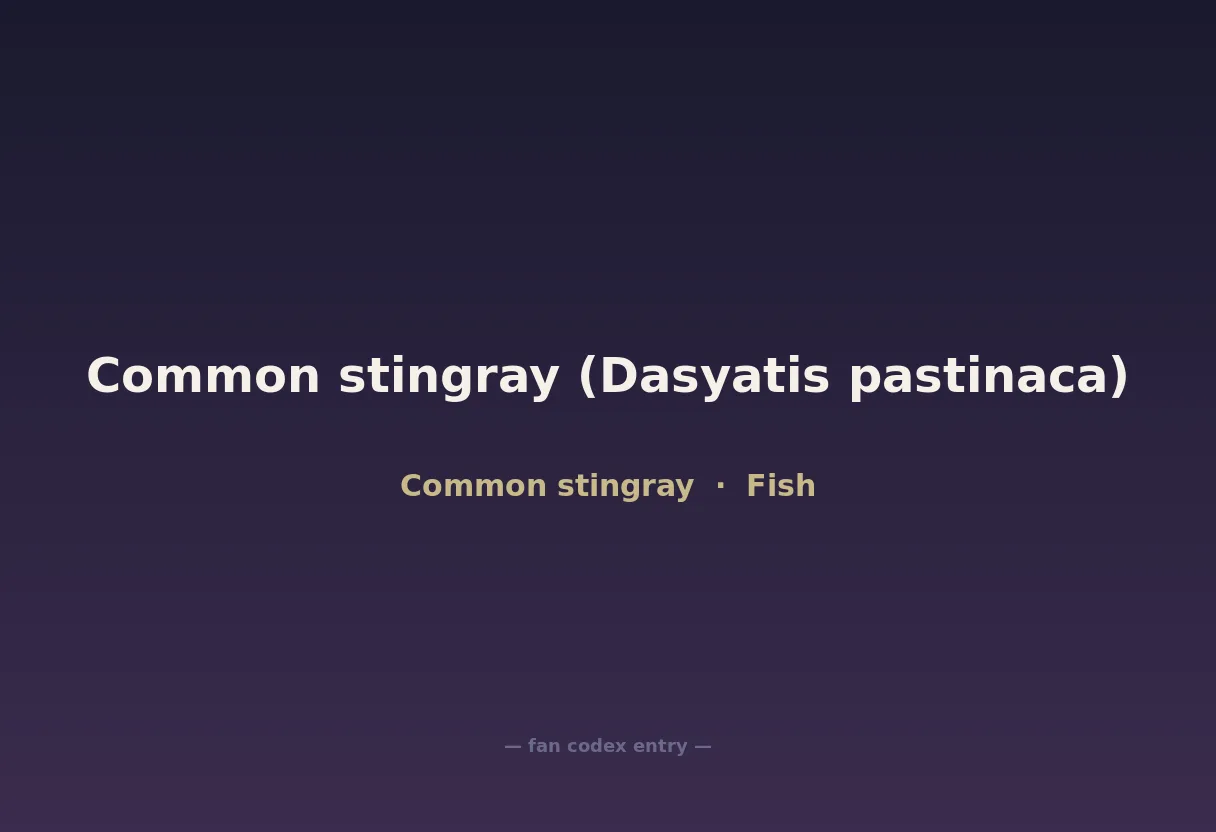 Common stingray (Dasyatis pastinaca)

Common stingray · Fish

— fan codex entry —